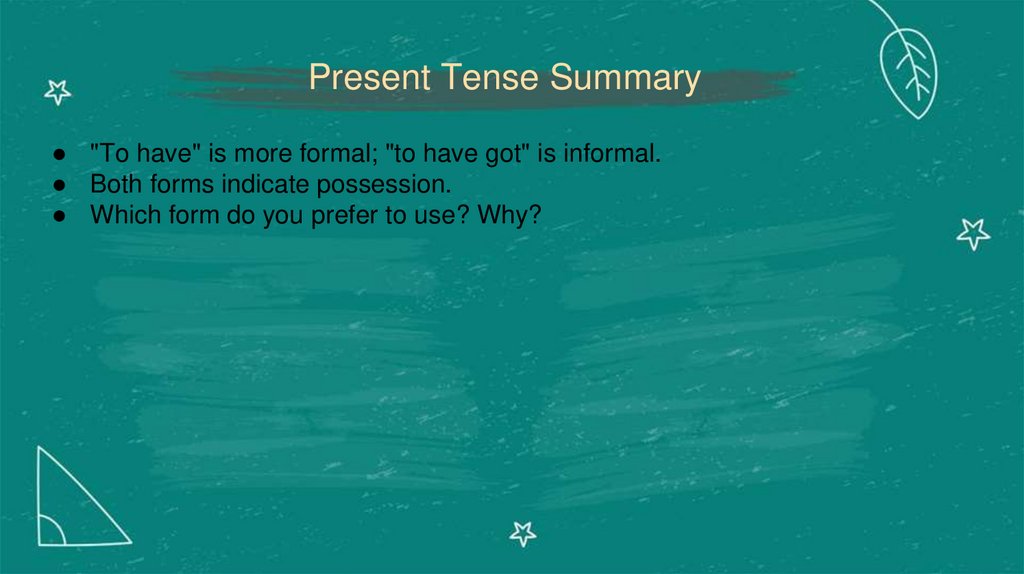 Present Tense Summary

● "To have" is more formal; "to have got" is informal.
● Both forms indicate possession.
● Which form do you prefer to use? Why?